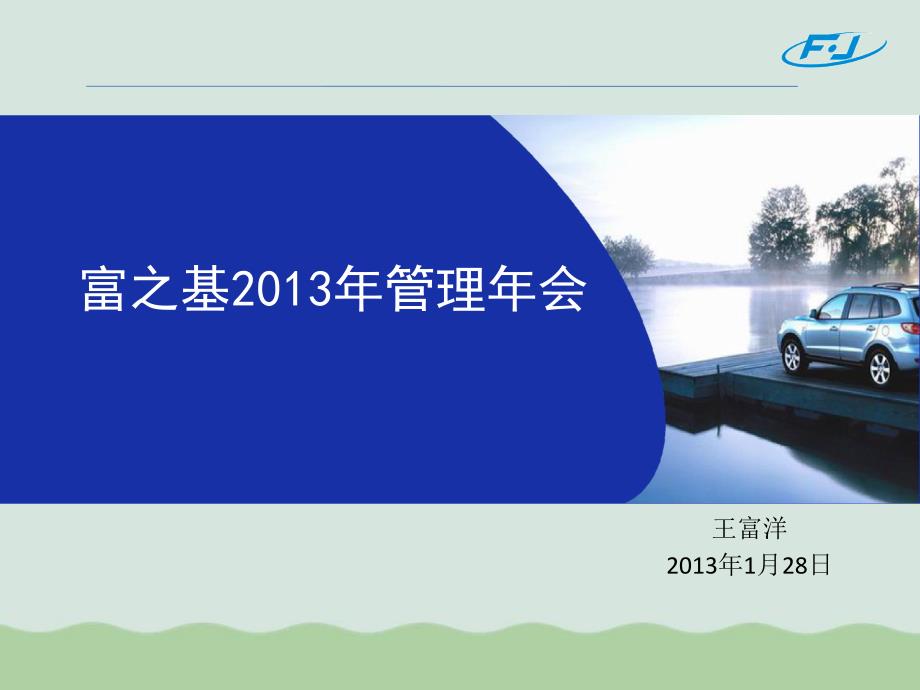 F·J

富之基2013年管理年会

王富洋
2013年1月28日